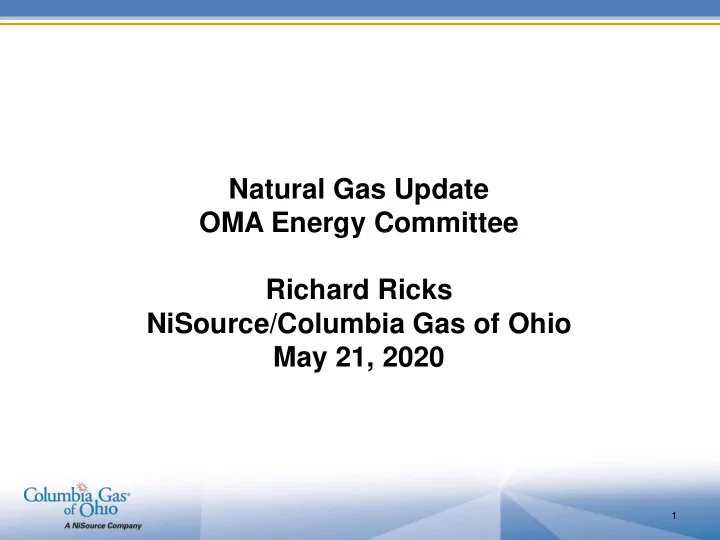 Natural Gas Update
OMA Energy Committee

Richard Ricks
NiSource/Columbia Gas of Ohio
May 21, 2020

Columbia Gas® of Ohio
A NiSource Company

1